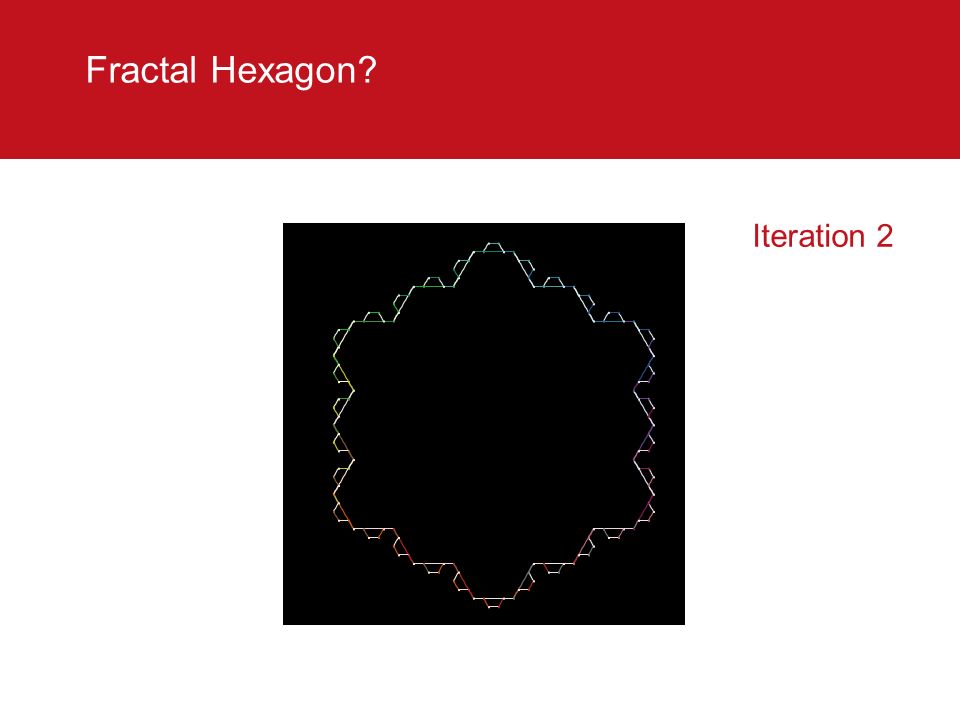 Fractal Hexagon?

Iteration 2